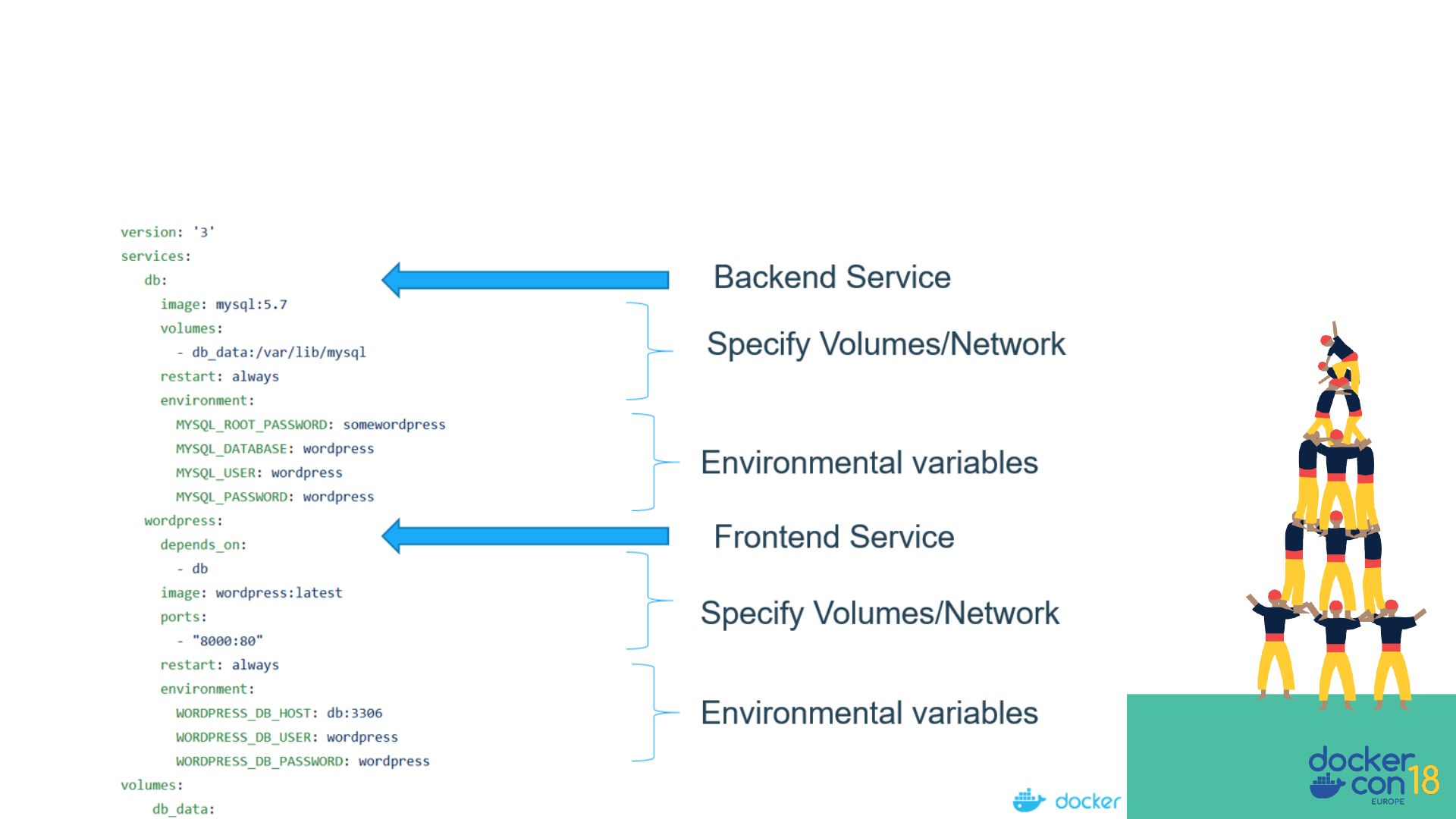 version: '3'
services:
  db:
    image: mysql:5.7
    volumes:
      - db_data:/var/lib/mysql
    restart: always
    environment:
      MYSQL_ROOT_PASSWORD: somewordpress
      MYSQL_DATABASE: wordpress
      MYSQL_USER: wordpress
      MYSQL_PASSWORD: wordpress
  wordpress:
    depends_on:
      - db
    image: wordpress:latest
    ports:
      - "8000:80"
    restart: always
    environment:
      WORDPRESS_DB_HOST: db:3306
      WORDPRESS_DB_USER: wordpress
      WORDPRESS_DB_PASSWORD: wordpress
volumes:
    db_data:

Backend Service

Specify Volumes/Network

Environmental variables

Frontend Service

Specify Volumes/Network

Environmental variables

docker

docker con 18 EUROPE